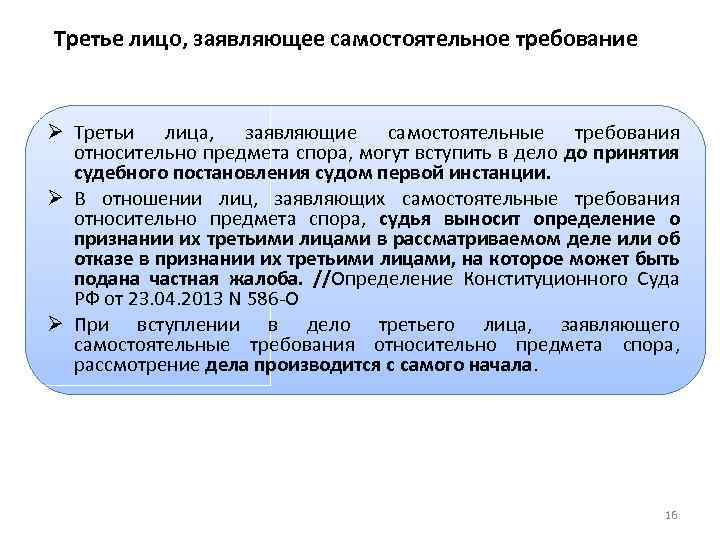 Третье лицо, заявляющее самостоятельное требование

➢ Третьи лица, заявляющие самостоятельные требования относительно предмета спора, могут вступить в дело до принятия судебного постановления судом первой инстанции.

➢ В отношении лиц, заявляющих самостоятельные требования относительно предмета спора, судья выносит определение о признании их третьими лицами в рассматриваемом деле или об отказе в признании их третьими лицами, на которое может быть подана частная жалоба. //Определение Конституционного Суда РФ от 23.04.2013 N 586-О

➢ При вступлении в дело третьего лица, заявляющего самостоятельные требования относительно предмета спора, рассмотрение дела производится с самого начала.

16